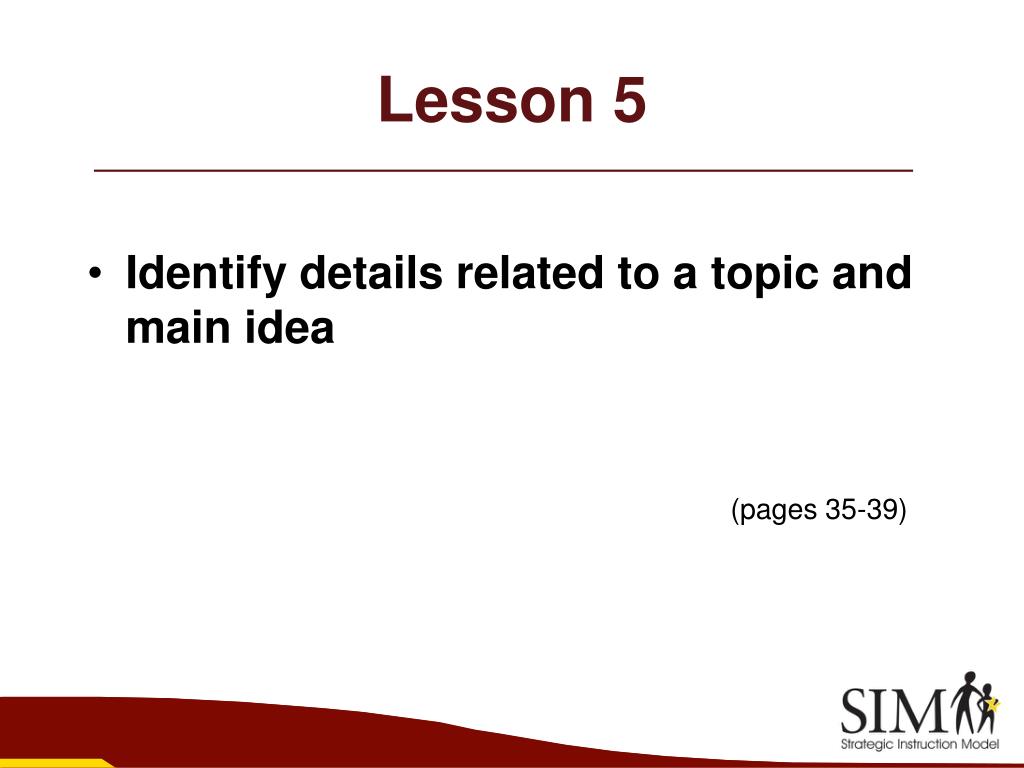 Lesson 5

• Identify details related to a topic and main idea

(pages 35-39)

SIM
Strategic Instruction Model